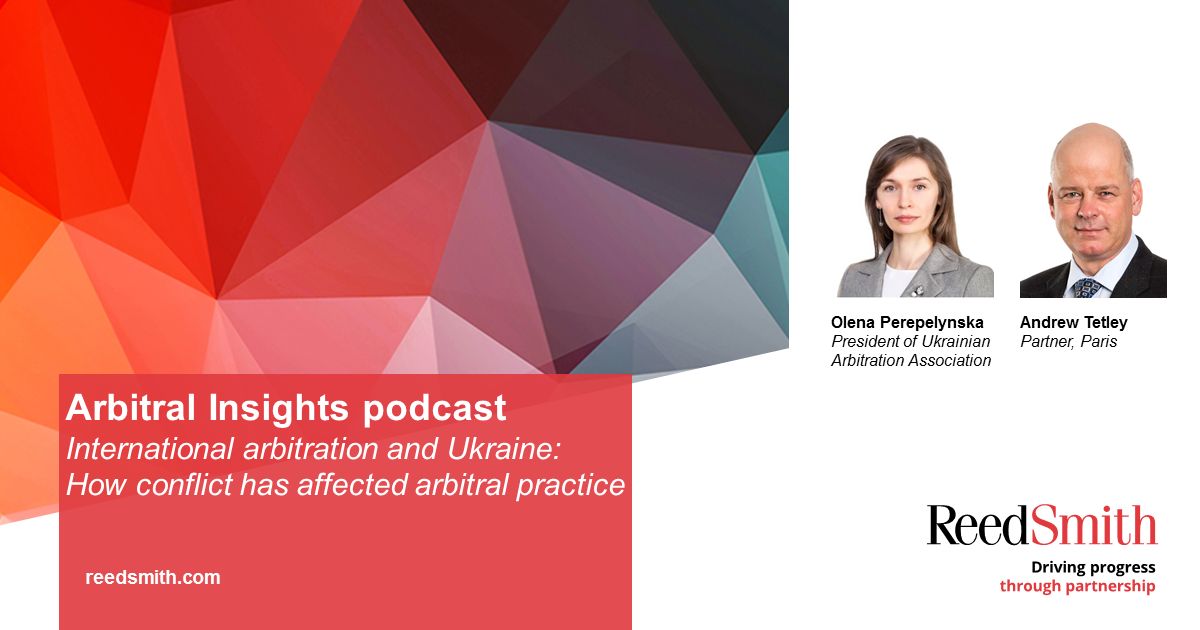 Olena Perepelynska
President of Ukrainian Arbitration Association

Andrew Tetley
Partner, Paris

Arbitral Insights podcast
International arbitration and Ukraine: How conflict has affected arbitral practice

reedsmith.com

ReedSmith
Driving progress through partnership